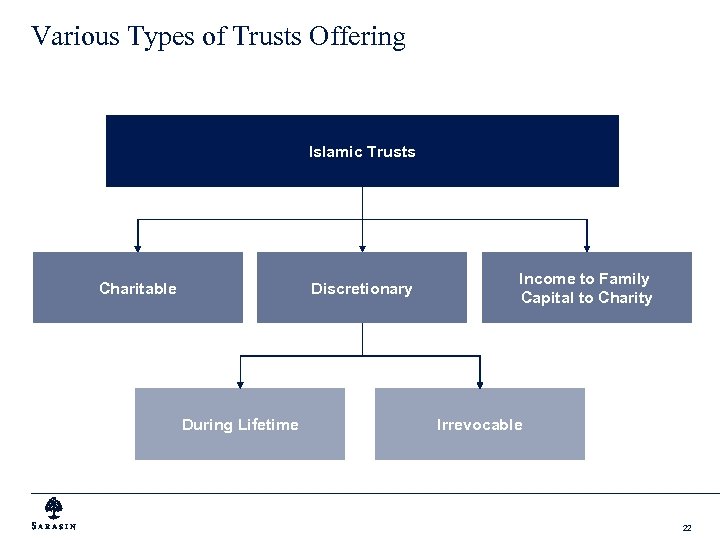 Various Types of Trusts Offering

Islamic Trusts

Charitable

Discretionary

Income to Family
Capital to Charity

During Lifetime

Irrevocable

SARASIN

22